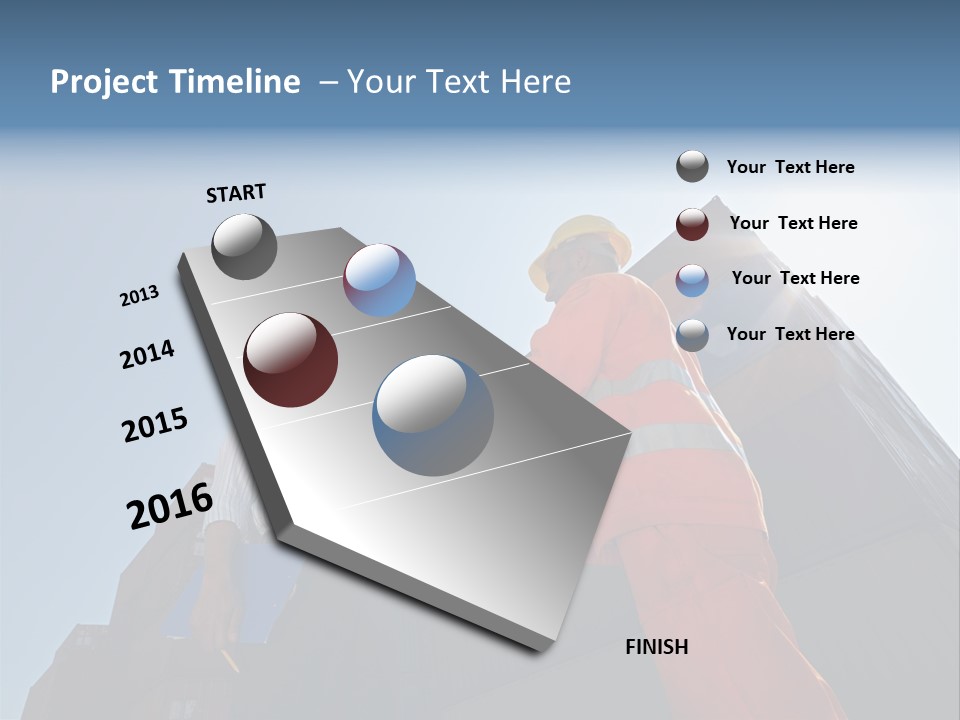 Project Timeline – Your Text Here

START

2013

2014

2015

2016

FINISH

Your Text Here

Your Text Here

Your Text Here

Your Text Here